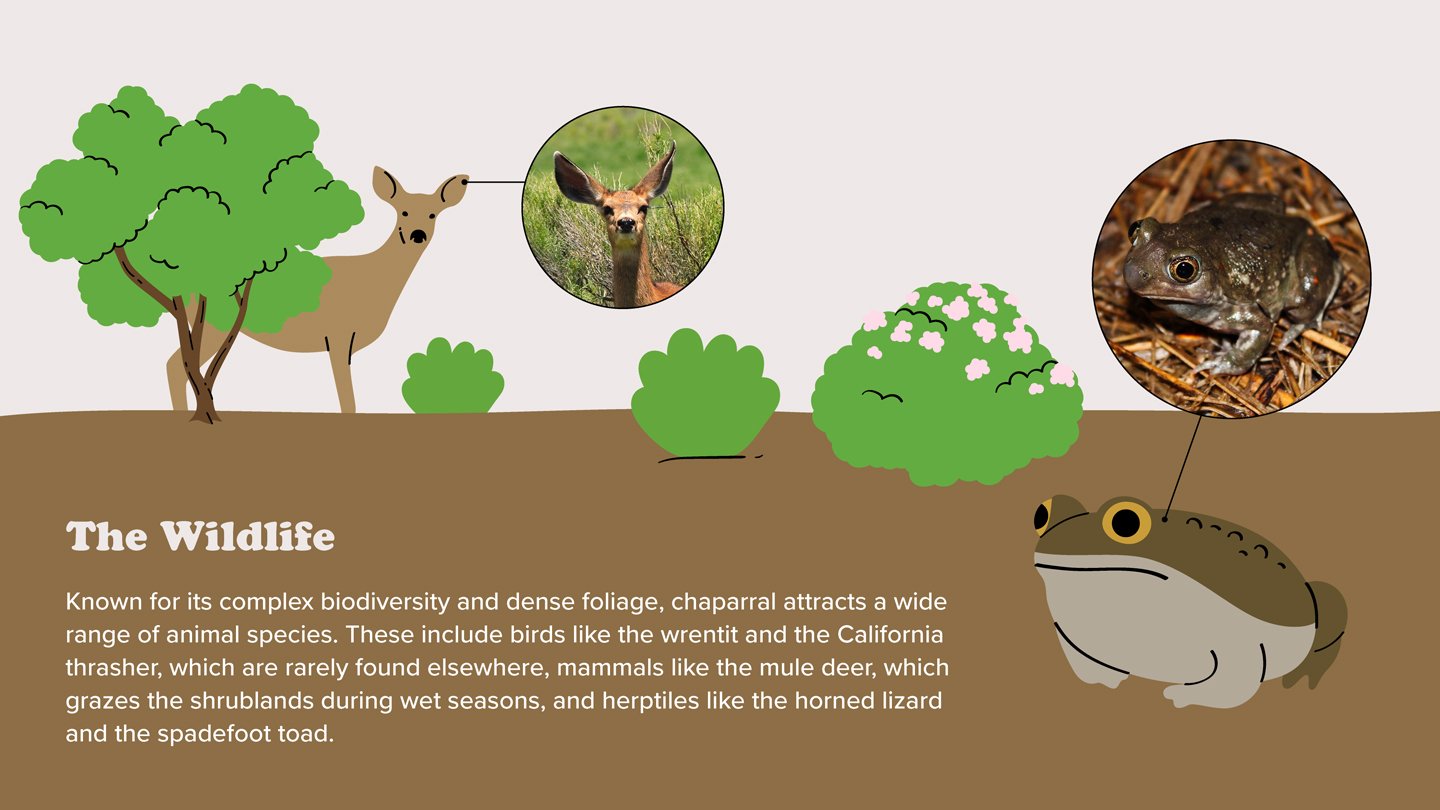 The Wildlife

Known for its complex biodiversity and dense foliage, chaparral attracts a wide range of animal species. These include birds like the wrentit and the California thrasher, which are rarely found elsewhere, mammals like the mule deer, which grazes the shrublands during wet seasons, and herptiles like the horned lizard and the spadefoot toad.